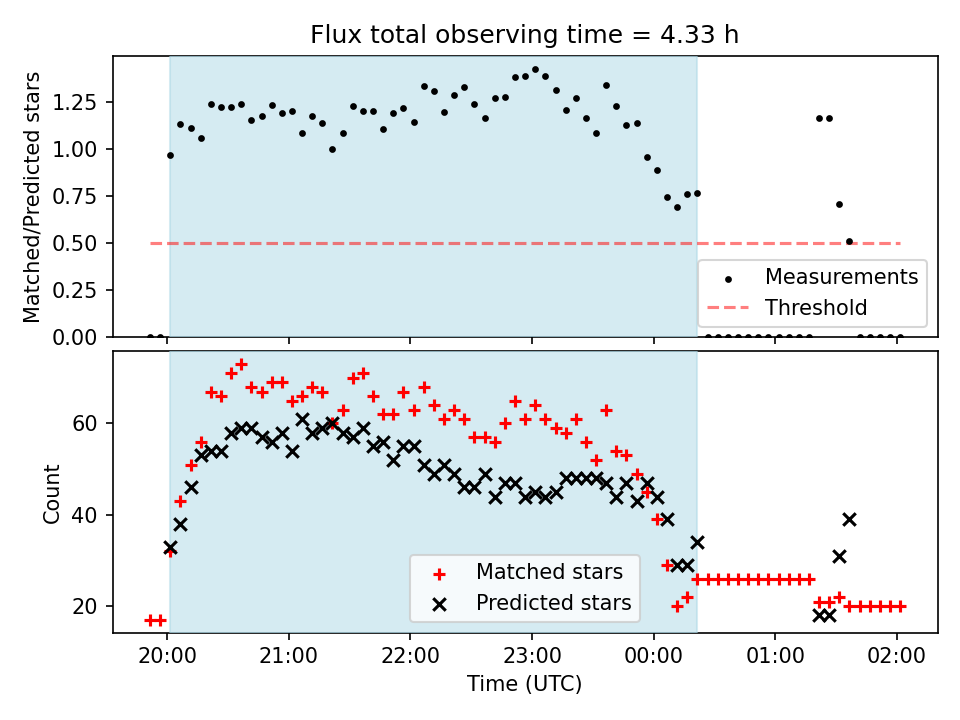 Flux total observing time = 4.33 h

Matched/Predicted stars

1.25
1.00
0.75
0.50
0.25
0.00

Measurements
Threshold

Count

60
40
20

Matched stars
Predicted stars

20:00
21:00
22:00
23:00
00:00
01:00
02:00

Time (UTC)